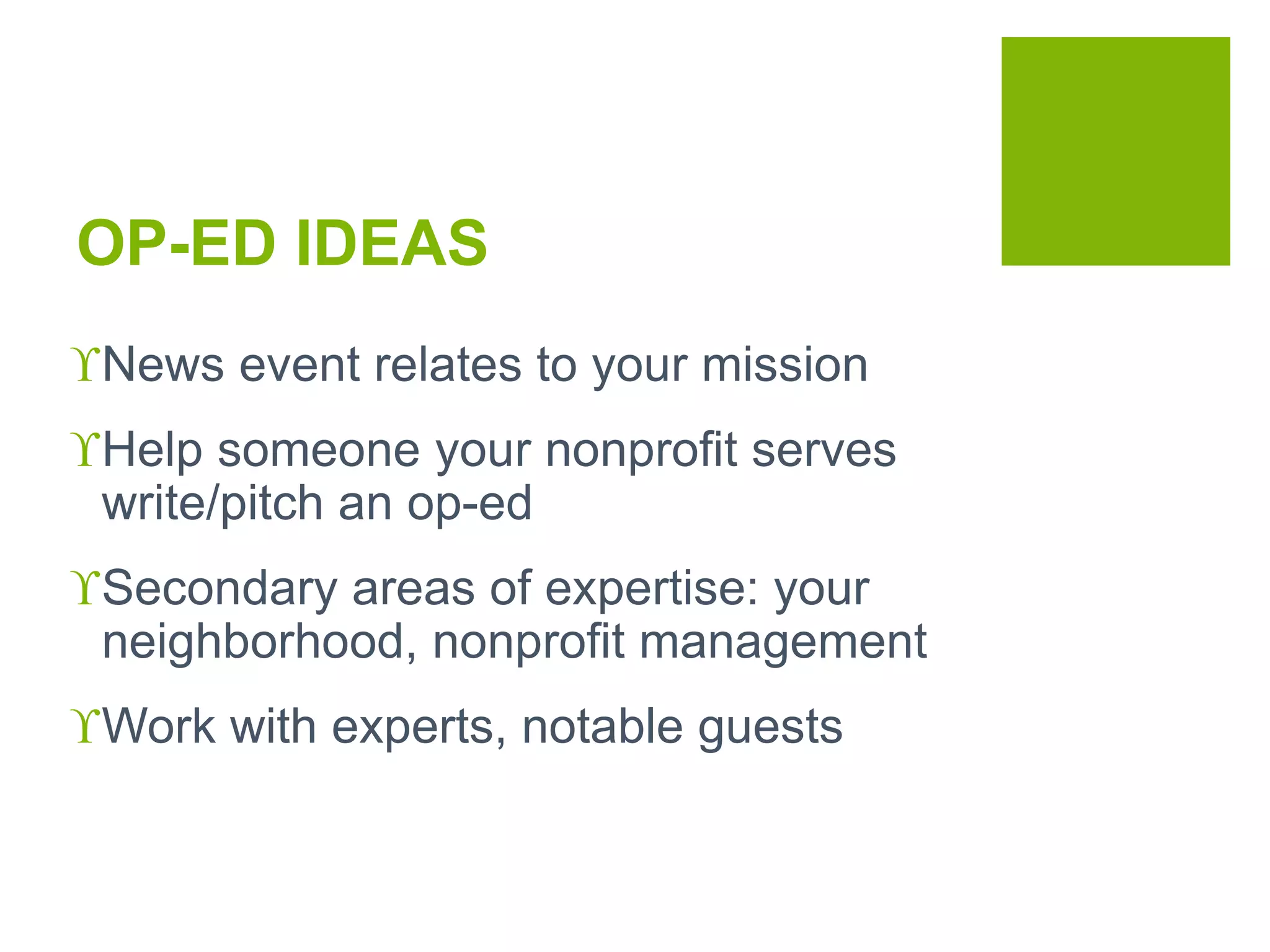 OP-ED IDEAS

ϒNews event relates to your mission

ϒHelp someone your nonprofit serves write/pitch an op-ed

ϒSecondary areas of expertise: your neighborhood, nonprofit management

ϒWork with experts, notable guests